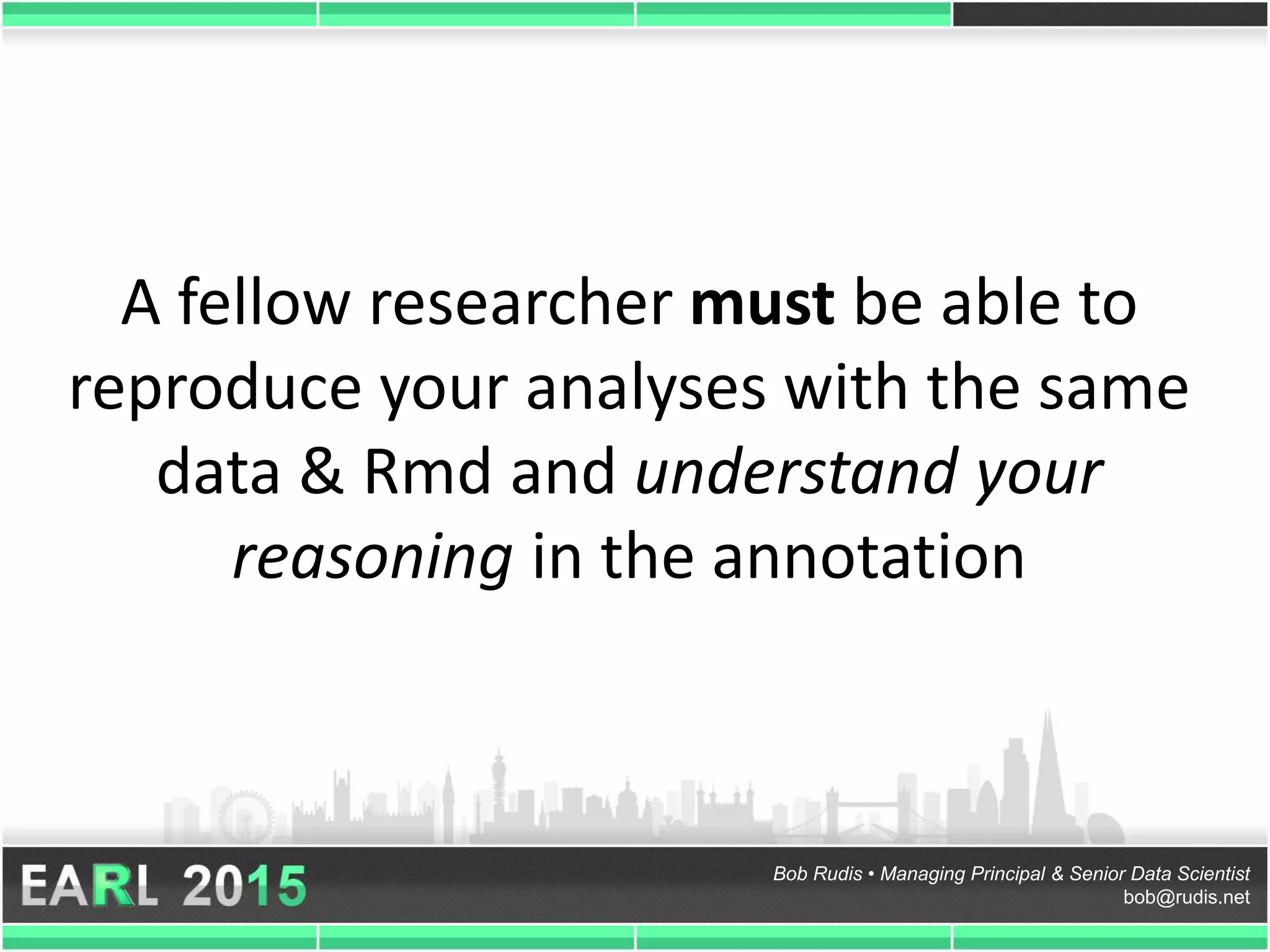 A fellow researcher must be able to reproduce your analyses with the same data & Rmd and understand your reasoning in the annotation

EARL 2015

Bob Rudis • Managing Principal & Senior Data Scientist
bob@rudis.net